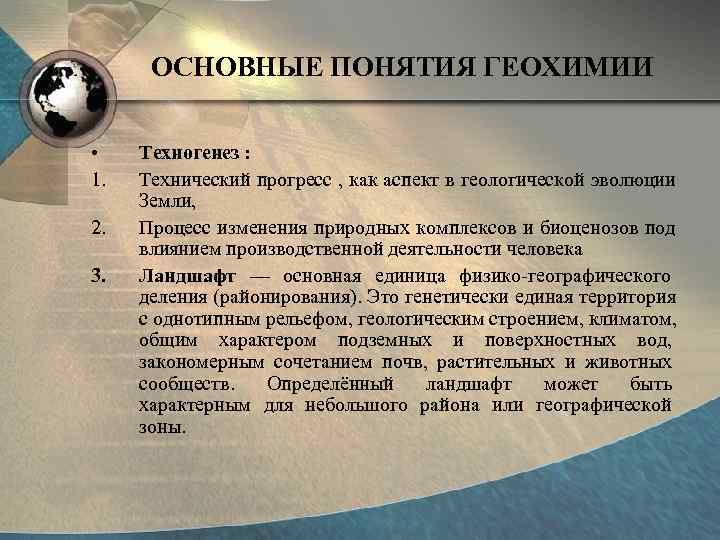 ОСНОВНЫЕ ПОНЯТИЯ ГЕОХИМИИ

• Техногенез :

1. Технический прогресс , как аспект в геологической эволюции Земли,

2. Процесс изменения природных комплексов и биоценозов под влиянием производственной деятельности человека

3. Ландшафт — основная единица физико-географического деления (районирования). Это генетически единая территория с однотипным рельефом, геологическим строением, климатом, общим характером подземных и поверхностных вод, закономерным сочетанием почв, растительных и животных сообществ. Определённый ландшафт может быть характерным для небольшого района или географической зоны.